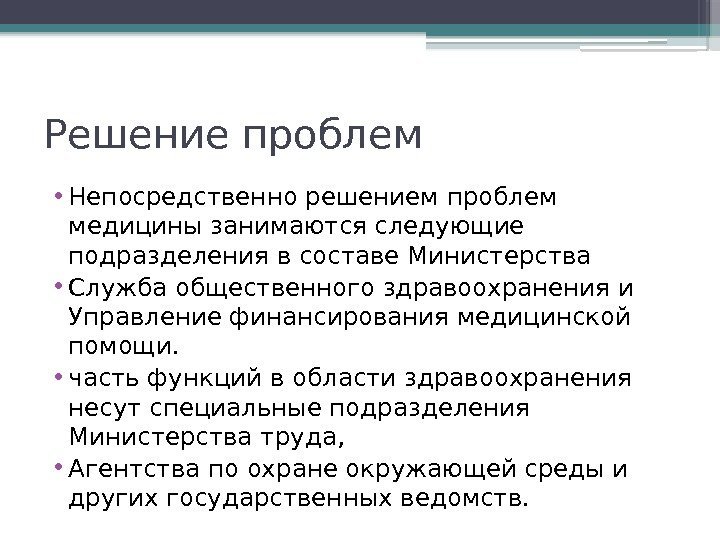 Решение проблем

• Непосредственно решением проблем медицины занимаются следующие подразделения в составе Министерства

• Служба общественного здравоохранения и Управление финансирования медицинской помощи.

• часть функций в области здравоохранения несут специальные подразделения Министерства труда,

• Агентства по охране окружающей среды и других государственных ведомств.